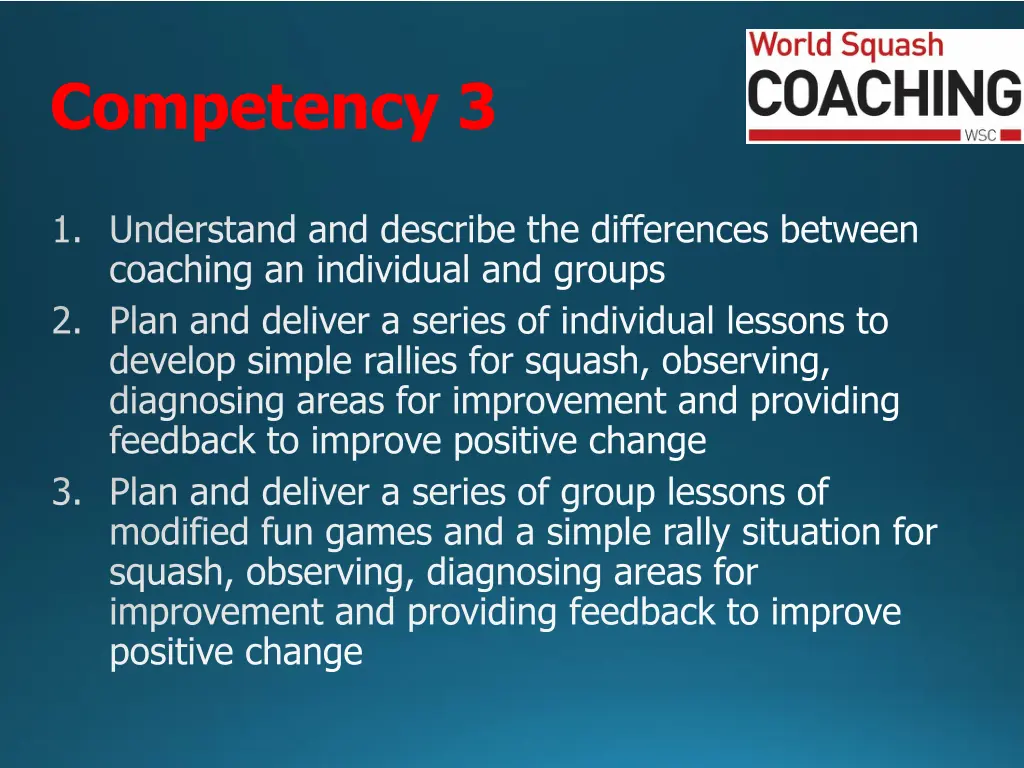 Competency 3

World Squash
COACHING
WSC

1. Understand and describe the differences between coaching an individual and groups
2. Plan and deliver a series of individual lessons to develop simple rallies for squash, observing, diagnosing areas for improvement and providing feedback to improve positive change
3. Plan and deliver a series of group lessons of modified fun games and a simple rally situation for squash, observing, diagnosing areas for improvement and providing feedback to improve positive change